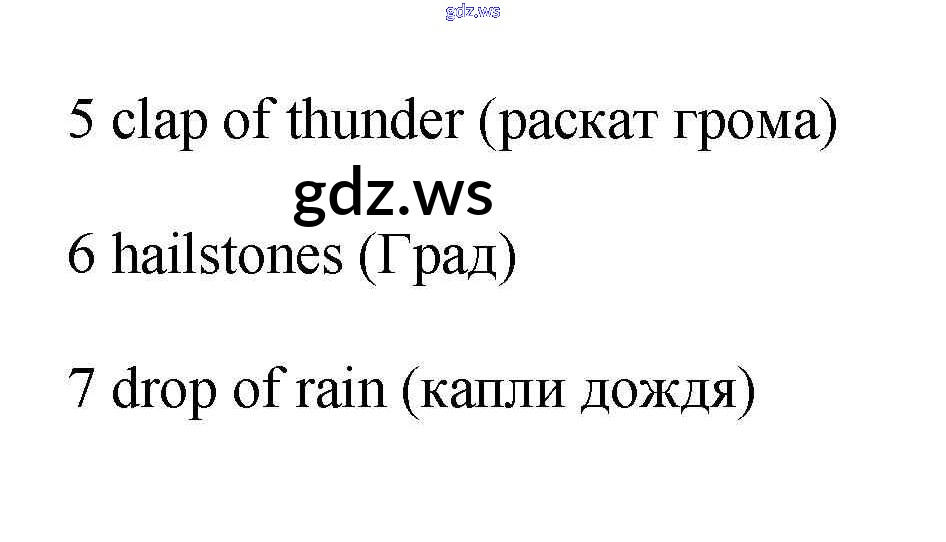 gdz.ws

5 clap of thunder (раскат грома)

gdz.ws

6 hailstones (Град)

7 drop of rain (капли дождя)